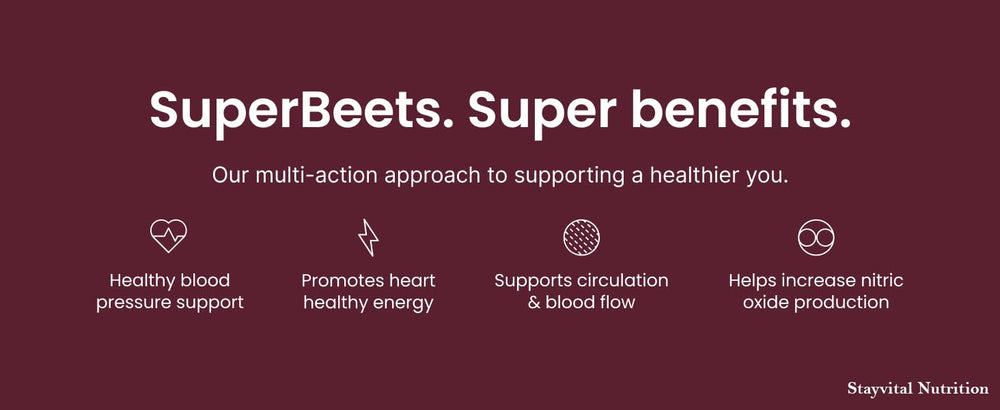 SuperBeets. Super benefits.

Our multi-action approach to supporting a healthier you.

Healthy blood pressure support

Promotes heart healthy energy

Supports circulation & blood flow

Helps increase nitric oxide production

Stayvital Nutrition